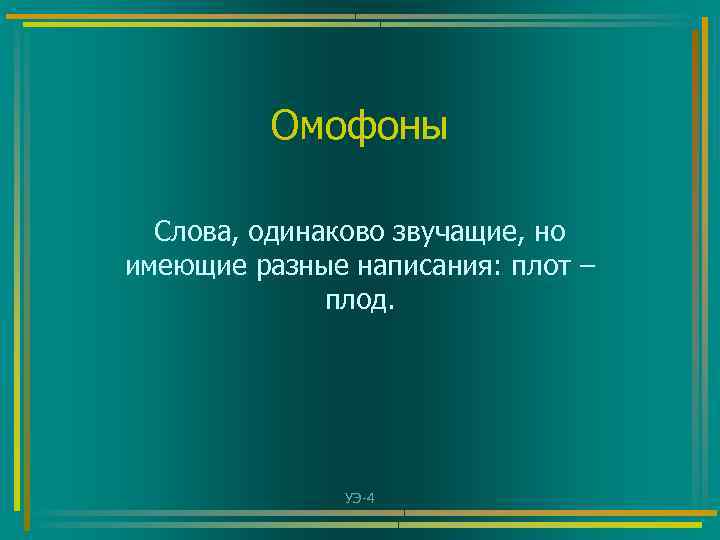 Омофоны

Слова, одинаково звучащие, но имеющие разные написания: плот – плод.

УЭ-4